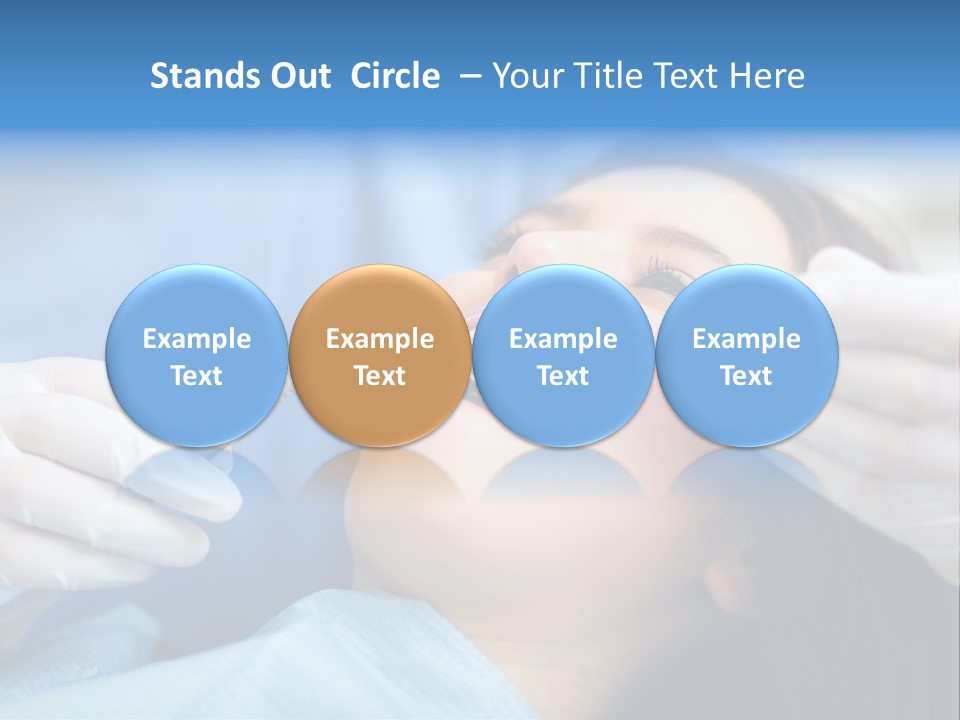 Stands Out Circle – Your Title Text Here

Example Text

Example Text

Example Text

Example Text